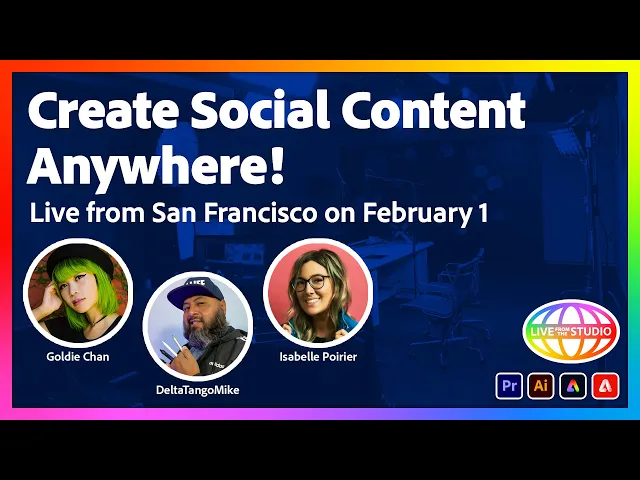 Create Social Content Anywhere!

Live from San Francisco on February 1

Goldie Chan

DeltaTangoMike

Isabelle Poirier

LIVE FROM THE STUDIO

Pr

Ai